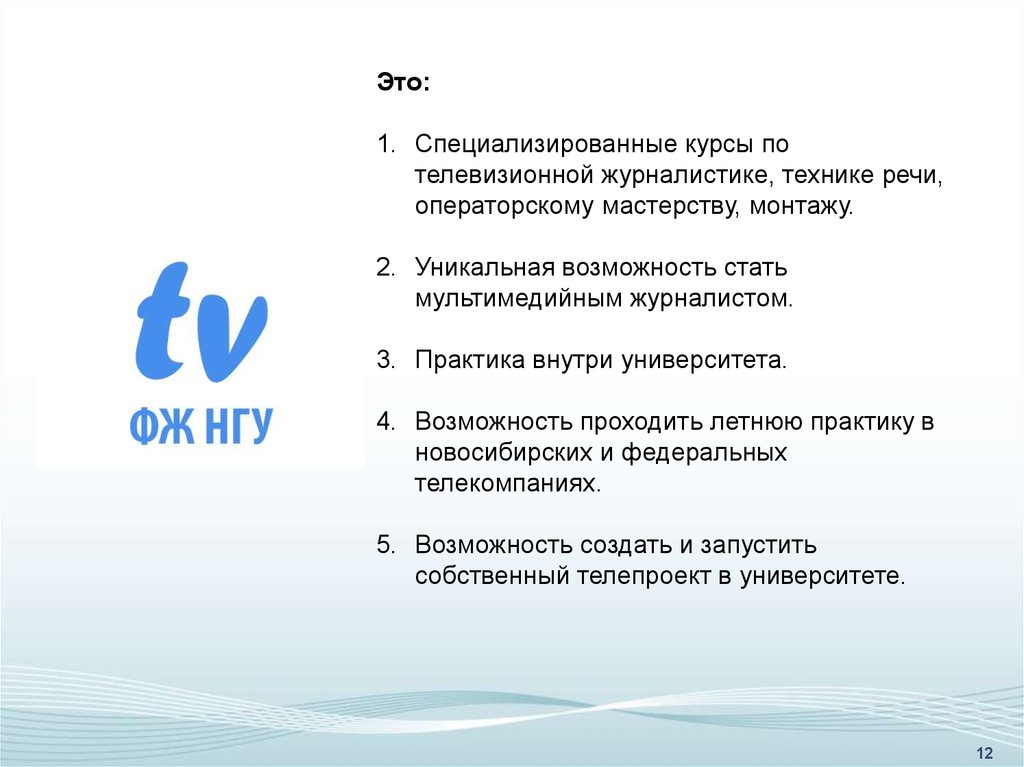 tv
ФЖ НГУ

Это:

1. Специализированные курсы по телевизионной журналистике, технике речи, операторскому мастерству, монтажу.

2. Уникальная возможность стать мультимедийным журналистом.

3. Практика внутри университета.

4. Возможность проходить летнюю практику в новосибирских и федеральных телекомпаниях.

5. Возможность создать и запустить собственный телепроект в университете.

12